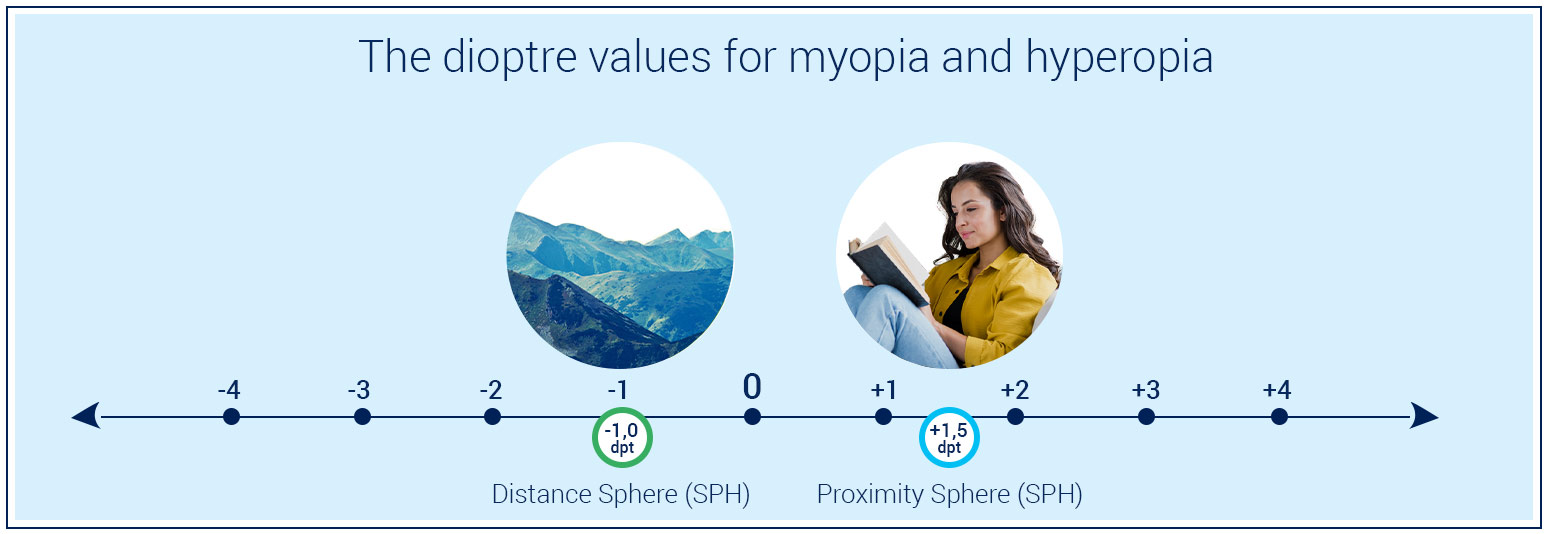 The dioptre values for myopia and hyperopia

-4 -3 -2 -1 0 +1 +2 +3 +4

-1,0 dpt

+1,5 dpt

Distance Sphere (SPH)

Proximity Sphere (SPH)